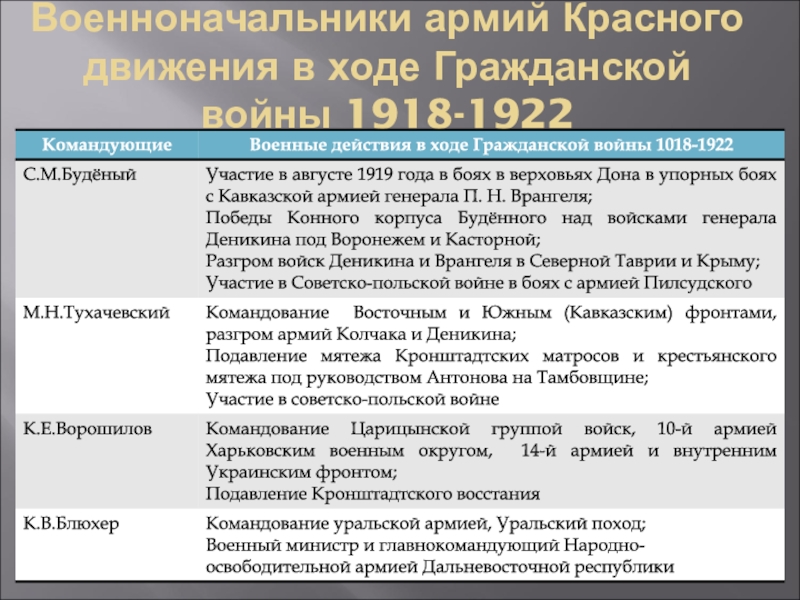 Военноначальники армий Красного движения в ходе Гражданской войны 1918-1922

| Командующие | Военные действия в ходе Гражданской войны 1018-1922 |
|---|---|
| С.М.Будёный | Участие в августе 1919 года в боях в верховьях Дона в упорных боях с Кавказской армией генерала П. Н. Врангеля; Победы Конного корпуса Будённого над войсками генерала Деникина под Воронежем и Касторной; Разгром войск Деникина и Врангеля в Северной Таврии и Крыму; Участие в Советско-польской войне в боях с армией Пилсудского |
| М.Н.Тухачевский | Командование Восточным и Южным (Кавказским) фронтами, разгром армий Колчака и Деникина; Подавление мятежа Кронштадтских матросов и крестьянского мятежа под руководством Антонова на Тамбовщине; Участие в советско-польской войне |
| К.Е.Ворошилов | Командование Царицынской группой войск, 10-й армией Харьковским военным округом, 14-й армией и внутренним Украинским фронтом; Подавление Кронштадтского восстания |
| К.В.Блюхер | Командование уральской армией, Уральский поход; Военный министр и главнокомандующий Народно-освободительной армией Дальневосточной республики |